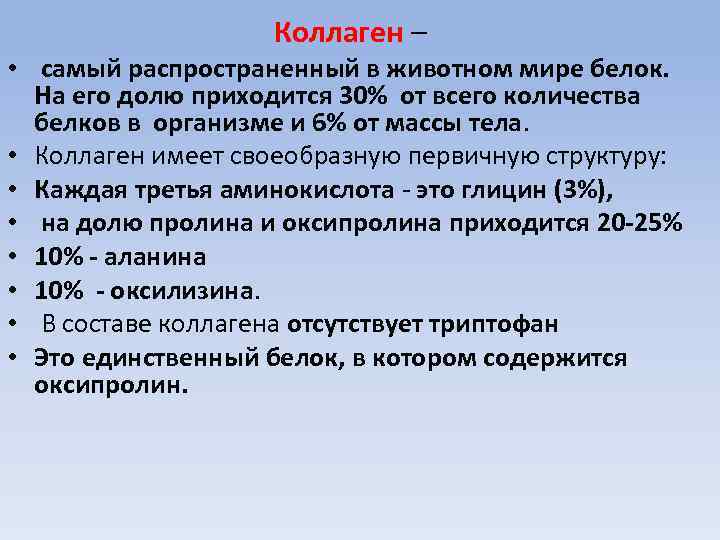 Коллаген –

• самый распространенный в животном мире белок. На его долю приходится 30% от всего количества белков в организме и 6% от массы тела.
• Коллаген имеет своеобразную первичную структуру:
• Каждая третья аминокислота - это глицин (3%),
• на долю пролина и оксипролина приходится 20-25%
• 10% - аланина
• 10% - оксилизина.
• В составе коллагена отсутствует триптофан
• Это единственный белок, в котором содержится оксипролин.